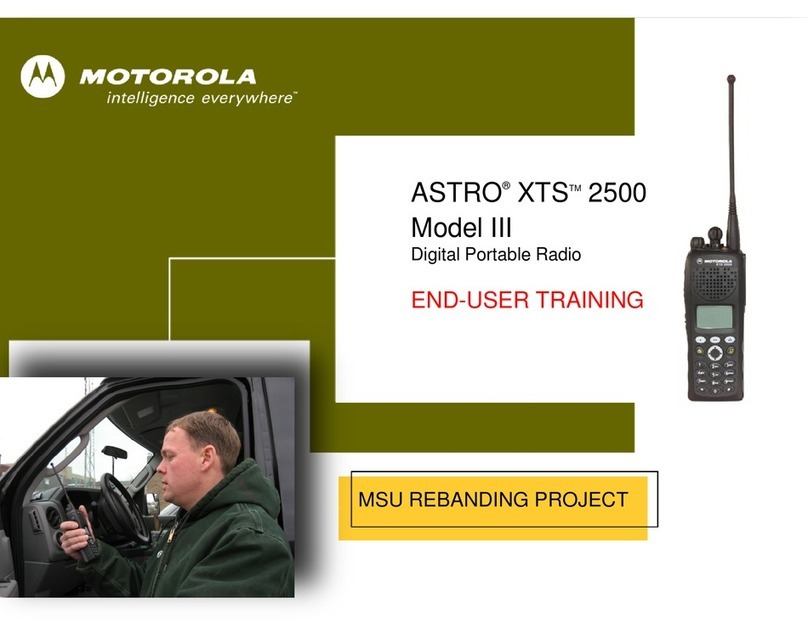 MOTOROLA
intelligence everywhere™

ASTRO® XTS™ 2500
Model III
Digital Portable Radio

END-USER TRAINING

MOTOROLA

MSU REBANDING PROJECT